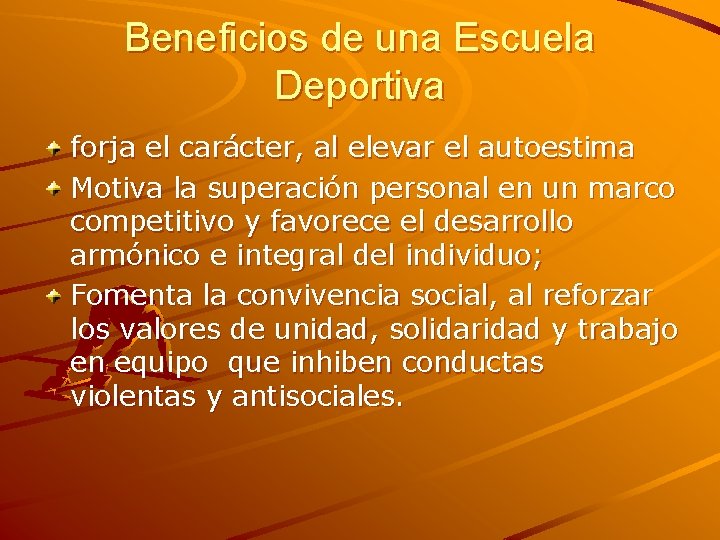 Beneficios de una Escuela Deportiva

forja el carácter, al elevar el autoestima

Motiva la superación personal en un marco competitivo y favorece el desarrollo armónico e integral del individuo;

Fomenta la convivencia social, al reforzar los valores de unidad, solidaridad y trabajo en equipo  que inhiben conductas violentas y antisociales.